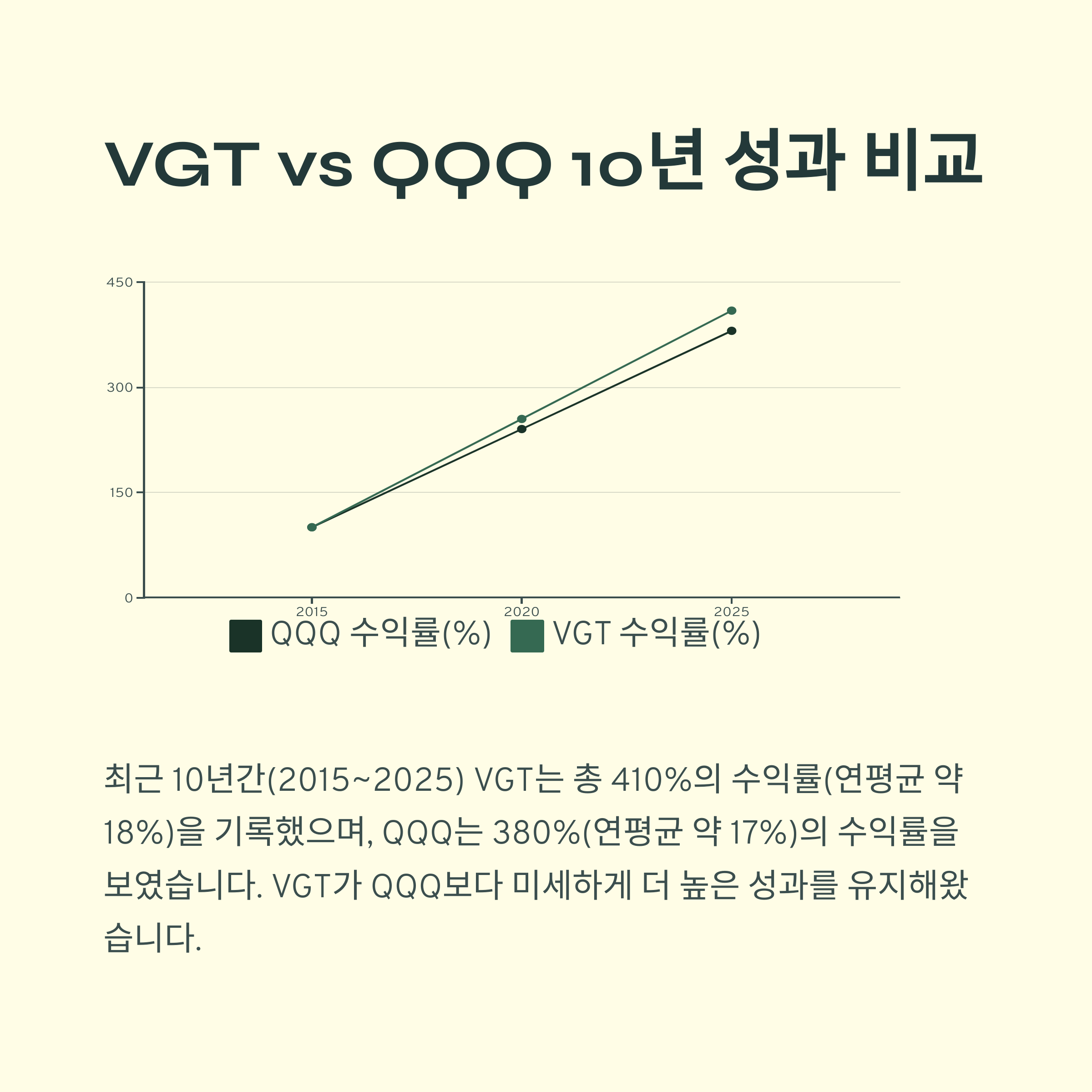 VGT vs QQQ 10년 성과 비교

450
300
150
0
2015
2020
2025

QQQ 수익률(%) VGT 수익률(%)

최근 10년간(2015~2025) VGT는 총 410%의 수익률(연평균 약 18%)을 기록했으며, QQQ는 380%(연평균 약 17%)의 수익률을 보였습니다. VGT가 QQQ보다 미세하게 더 높은 성과를 유지해왔습니다.